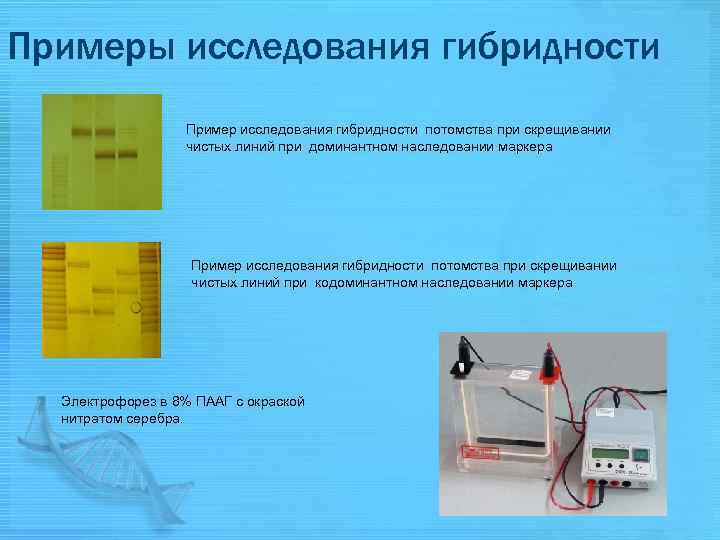 Примеры исследования гибридности

Пример исследования гибридности потомства при скрещивании чистых линий при доминантном наследовании маркера

Пример исследования гибридности потомства при скрещивании чистых линий при кодоминантном наследовании маркера

Электрофорез в 8% ПААГ с окраской нитратом серебра.